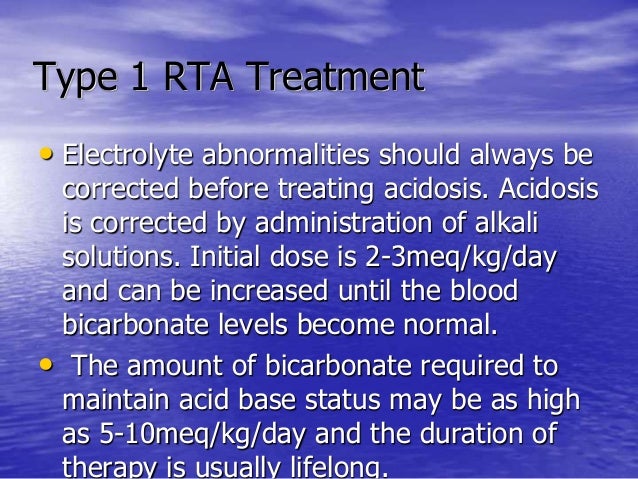 Type 1 RTA Treatment

• Electrolyte abnormalities should always be corrected before treating acidosis. Acidosis is corrected by administration of alkali solutions. Initial dose is 2-3meq/kg/day and can be increased until the blood bicarbonate levels become normal.

• The amount of bicarbonate required to maintain acid base status may be as high as 5-10meq/kg/day and the duration of therapy is usually lifelong.